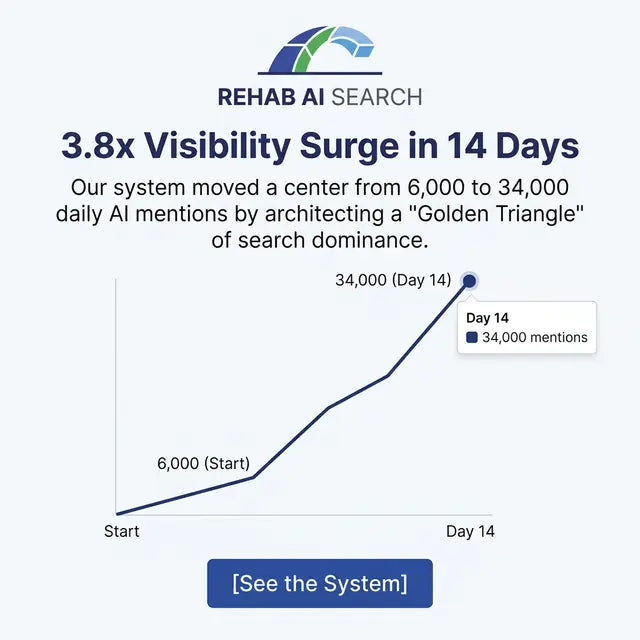 REHAB AI SEARCH

3.8x Visibility Surge in 14 Days

Our system moved a center from 6,000 to 34,000 daily AI mentions by architecting a "Golden Triangle" of search dominance.

34,000 (Day 14)

Day 14
34,000 mentions

6,000 (Start)

Start

Day 14

[See the System]